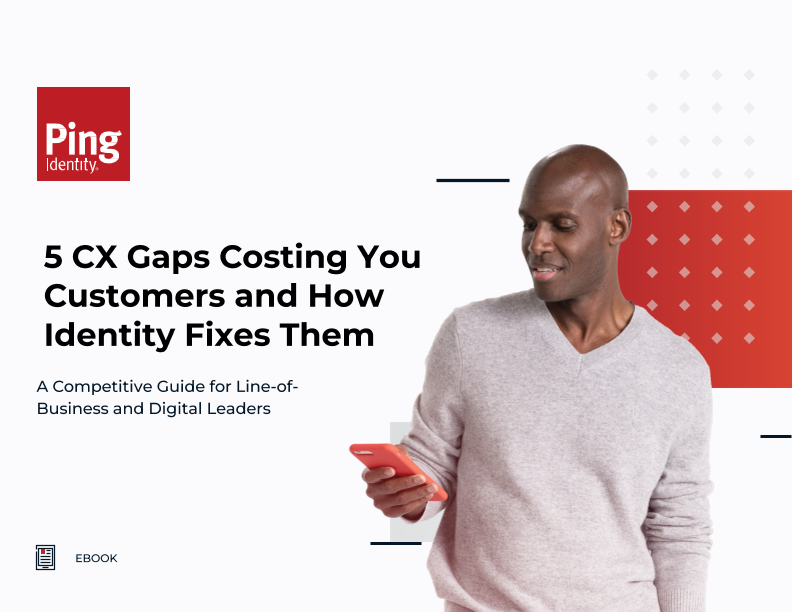 Ping Identity.

5 CX Gaps Costing You Customers and How Identity Fixes Them

A Competitive Guide for Line-of-Business and Digital Leaders

EBOOK